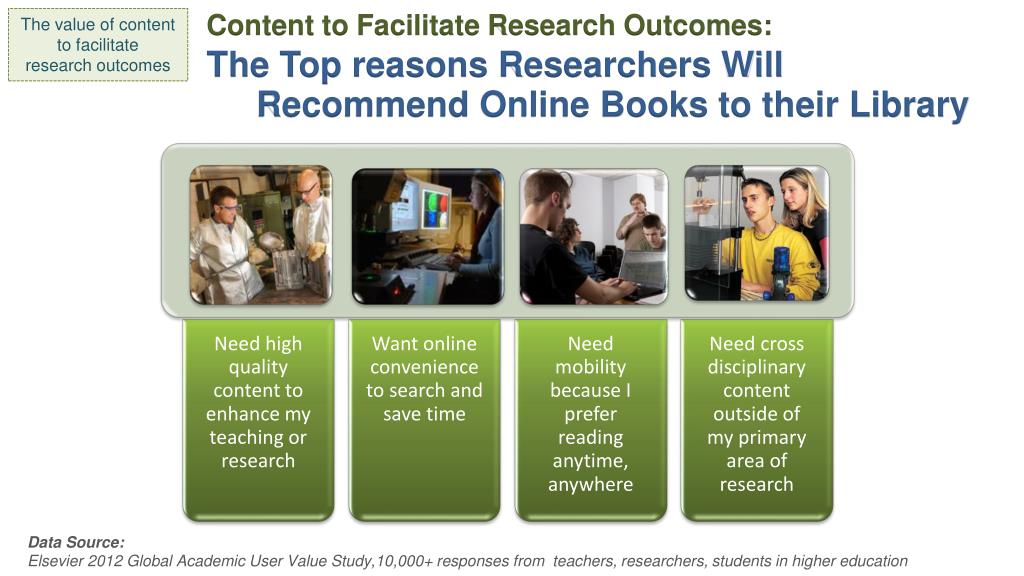 The value of content to facilitate research outcomes

Content to Facilitate Research Outcomes:
The Top reasons Researchers Will Recommend Online Books to their Library

Need high quality content to enhance my teaching or research

Want online convenience to search and save time

Need mobility because I prefer reading anytime, anywhere

Need cross disciplinary content outside of my primary area of research

Data Source:
Elsevier 2012 Global Academic User Value Study,10,000+ responses from teachers, researchers, students in higher education